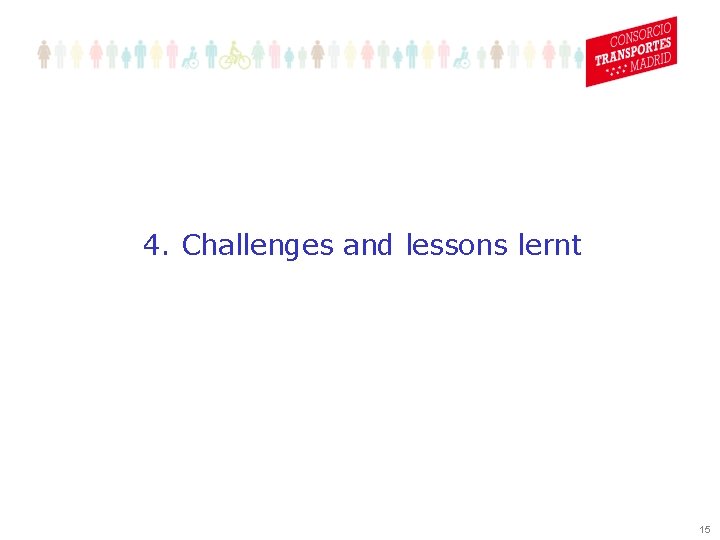 CONSORCIO TRANSPORTES MADRID

4. Challenges and lessons lernt

15